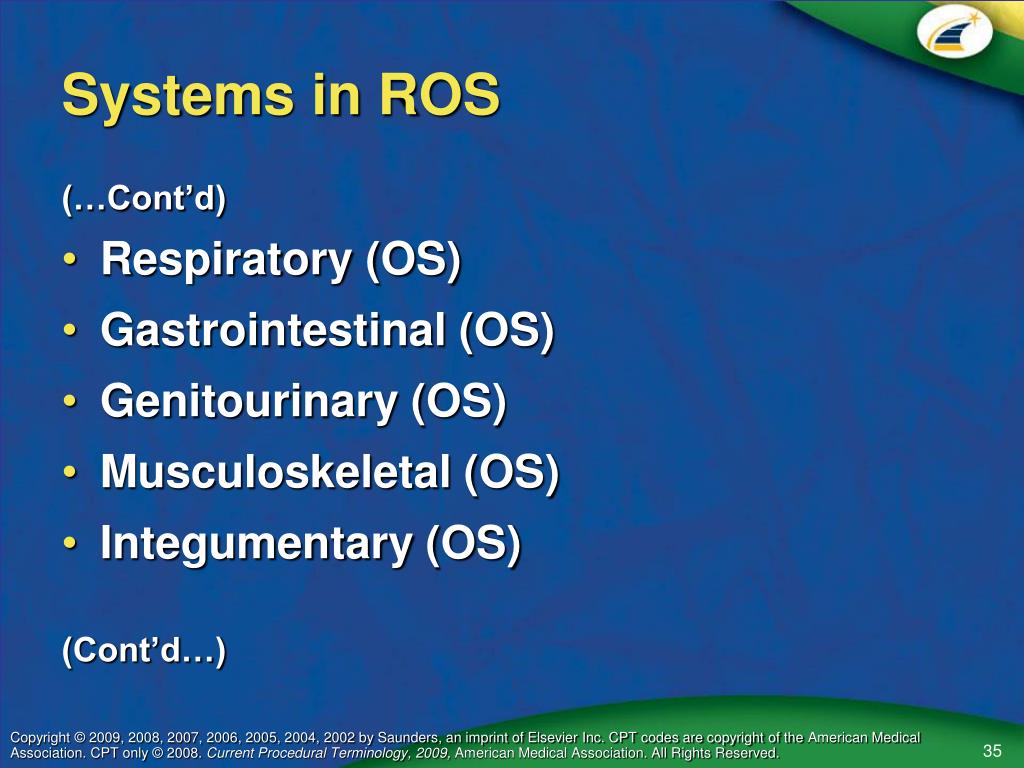 Systems in ROS

(…Cont’d)

• Respiratory (OS)
• Gastrointestinal (OS)
• Genitourinary (OS)
• Musculoskeletal (OS)
• Integumentary (OS)

(Cont’d…)

Copyright © 2009, 2008, 2007, 2006, 2005, 2004, 2002 by Saunders, an imprint of Elsevier Inc. CPT codes are copyright of the American Medical Association. CPT only © 2008. Current Procedural Terminology, 2009, American Medical Association. All Rights Reserved.

35